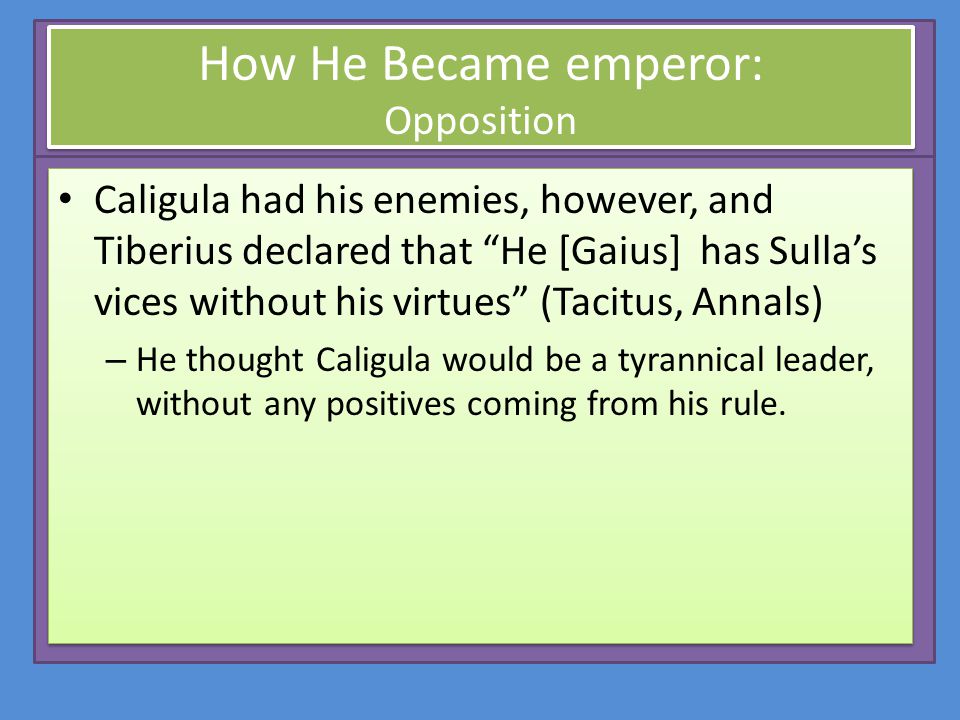 How He Became emperor:
Opposition

• Caligula had his enemies, however, and Tiberius declared that “He [Gaius] has Sulla’s vices without his virtues” (Tacitus, Annals)

– He thought Caligula would be a tyrannical leader, without any positives coming from his rule.